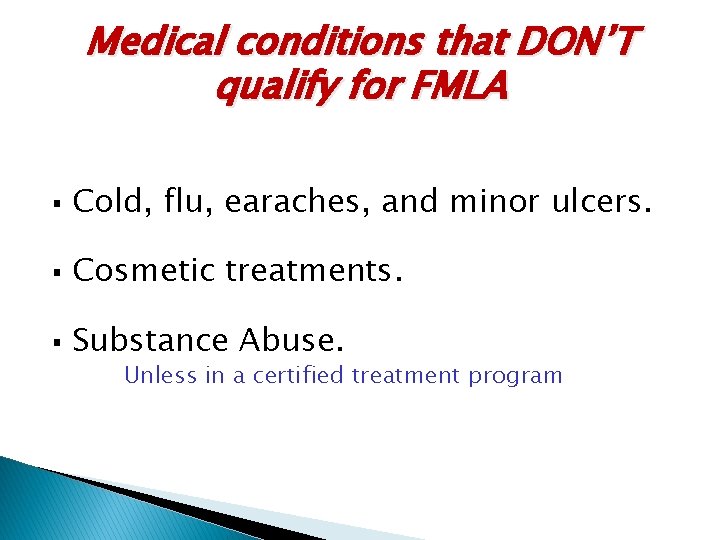 Medical conditions that DON'T qualify for FMLA

▪ Cold, flu, earaches, and minor ulcers.

▪ Cosmetic treatments.

▪ Substance Abuse.
Unless in a certified treatment program